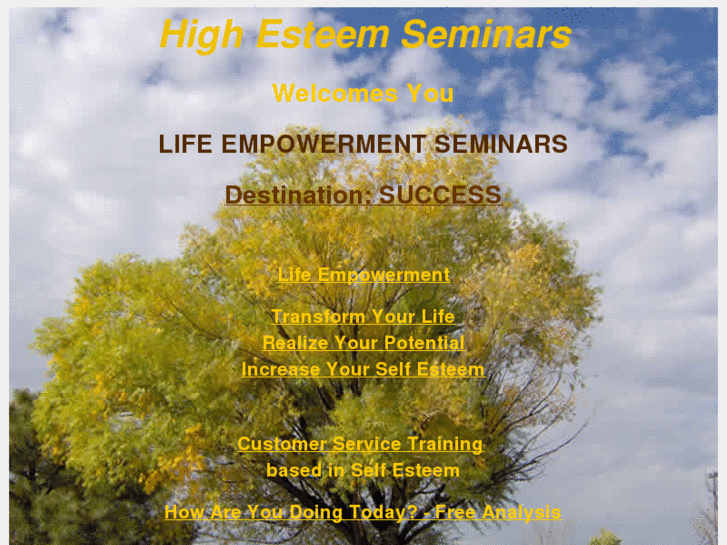 High Esteem Seminars

Welcomes You

LIFE EMPOWERMENT SEMINARS

Destination: SUCCESS

Life Empowerment

Transform Your Life
Realize Your Potential
Increase Your Self Esteem

Customer Service Training
based in Self Esteem

How Are You Doing Today? - Free Analysis